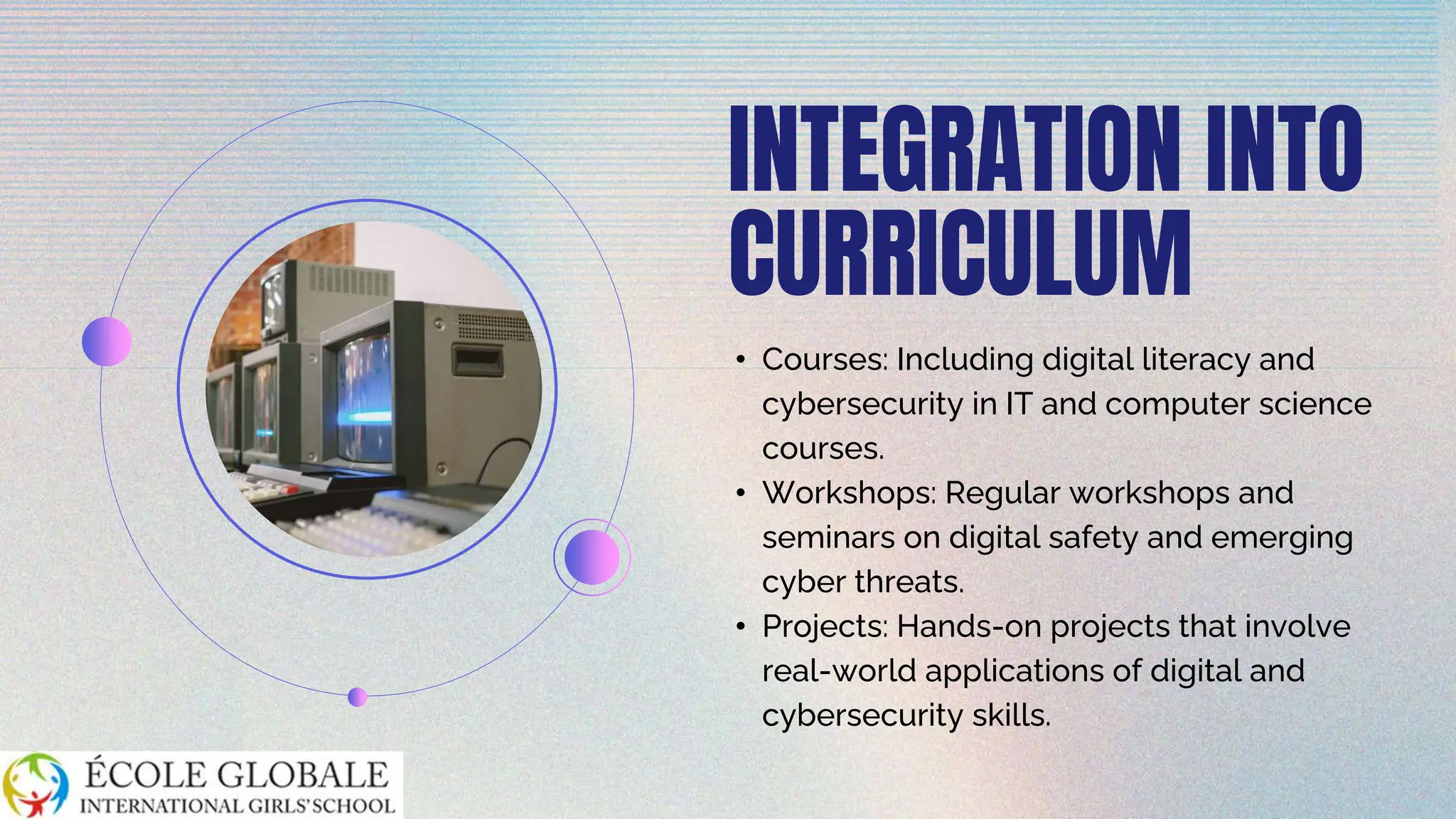 INTEGRATION INTO CURRICULUM

• Courses: Including digital literacy and cybersecurity in IT and computer science courses.
• Workshops: Regular workshops and seminars on digital safety and emerging cyber threats.
• Projects: Hands-on projects that involve real-world applications of digital and cybersecurity skills.

ÉCOLE GLOBALE
INTERNATIONAL GIRLS' SCHOOL